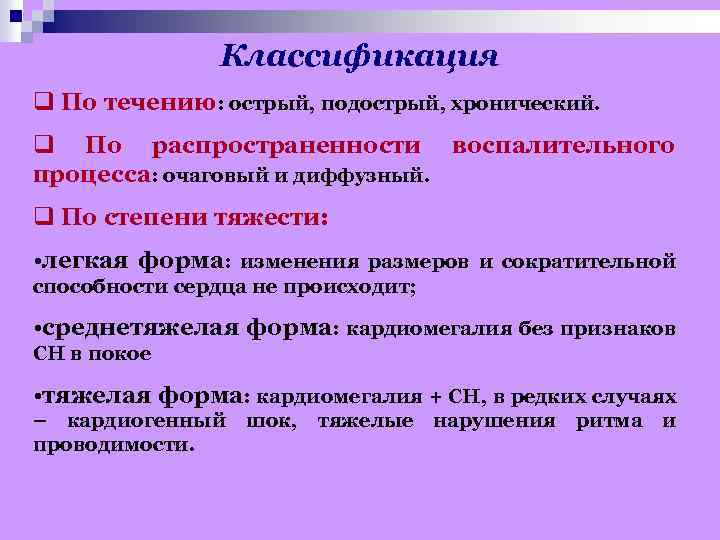 Классификация

❑ По течению: острый, подострый, хронический.

❑ По распространенности воспалительного процесса: очаговый и диффузный.

❑ По степени тяжести:

•легкая форма: изменения размеров и сократительной способности сердца не происходит;

•среднетяжелая форма: кардиомегалия без признаков СН в покое

•тяжелая форма: кардиомегалия + СН, в редких случаях – кардиогенный шок, тяжелые нарушения ритма и проводимости.